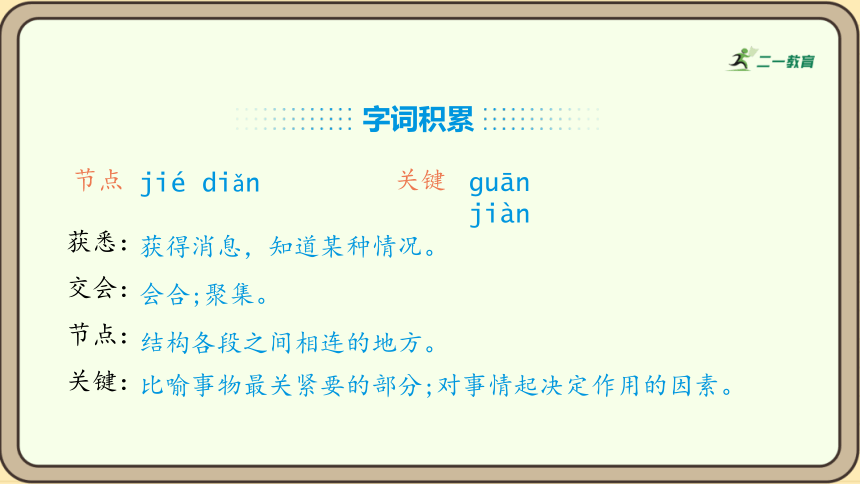 二一教育

字词积累

节点 jié diǎn　　关键 guān jiàn

获悉：获得消息，知道某种情况。

交会：会合；聚集。

节点：结构各段之间相连的地方。

关键：比喻事物最关紧要的部分；对事情起决定作用的因素。